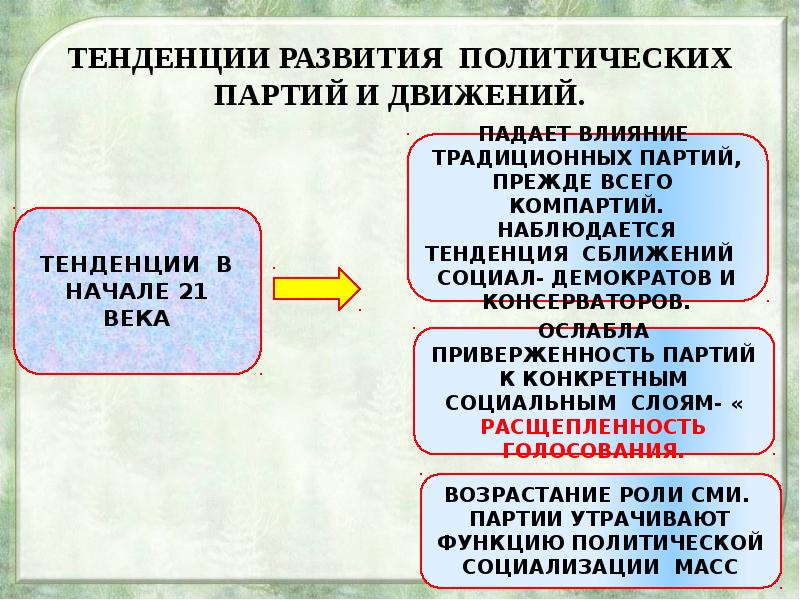 ТЕНДЕНЦИИ РАЗВИТИЯ ПОЛИТИЧЕСКИХ ПАРТИЙ И ДВИЖЕНИЙ.

ТЕНДЕНЦИИ В НАЧАЛЕ 21 ВЕКА

ПАДАЕТ ВЛИЯНИЕ ТРАДИЦИОННЫХ ПАРТИЙ, ПРЕЖДЕ ВСЕГО КОМПАРТИЙ. НАБЛЮДАЕТСЯ ТЕНДЕНЦИЯ СБЛИЖЕНИЙ СОЦИАЛ- ДЕМОКРАТОВ И КОНСЕРВАТОРОВ.

ОСЛАБЛА ПРИВЕРЖЕННОСТЬ ПАРТИЙ К КОНКРЕТНЫМ СОЦИАЛЬНЫМ СЛОЯМ- « РАСЩЕПЛЕННОСТЬ ГОЛОСОВАНИЯ.

ВОЗРАСТАНИЕ РОЛИ СМИ. ПАРТИИ УТРАЧИВАЮТ ФУНКЦИЮ ПОЛИТИЧЕСКОЙ СОЦИАЛИЗАЦИИ МАСС